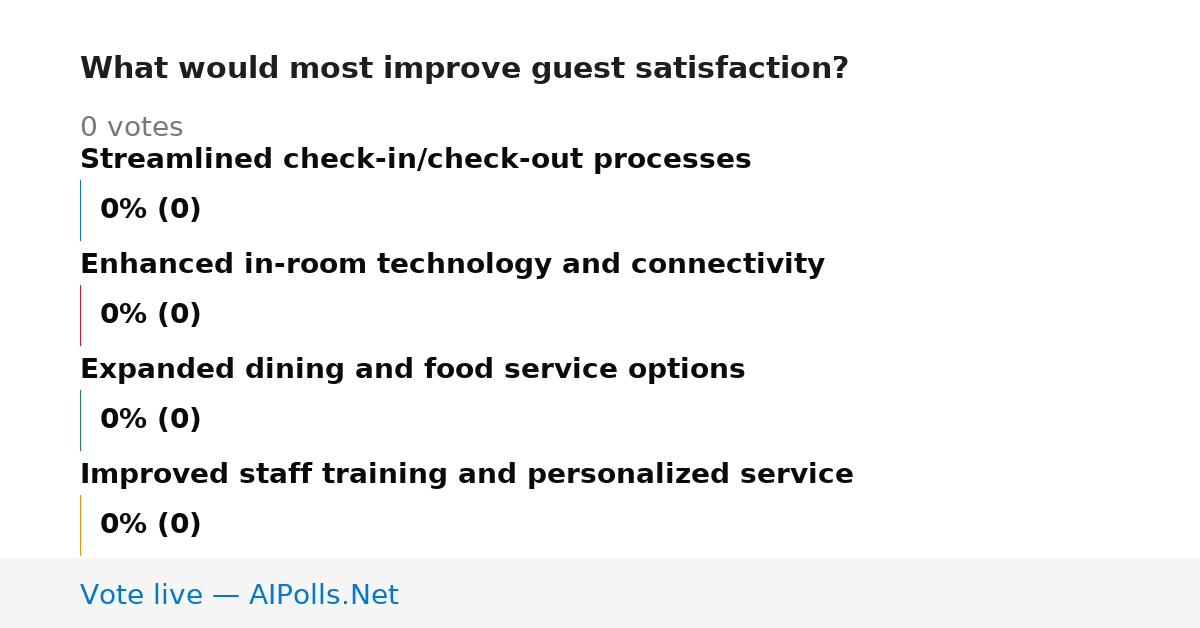 What would most improve guest satisfaction?

0 votes

Streamlined check-in/check-out processes

0% (0)

Enhanced in-room technology and connectivity

0% (0)

Expanded dining and food service options

0% (0)

Improved staff training and personalized service

0% (0)

Vote live — AIPolls.Net